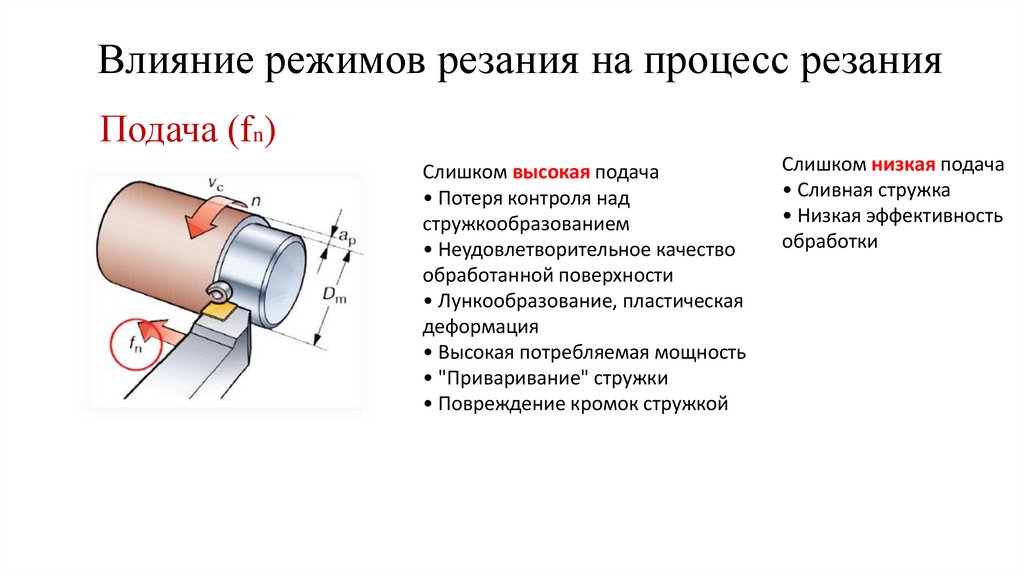 Влияние режимов резания на процесс резания

Подача ($f_n$)

$v_c$
$n$
$a_p$
$D_m$
$f_n$

Слишком высокая подача
• Потеря контроля над стружкообразованием
• Неудовлетворительное качество обработанной поверхности
• Лункообразование, пластическая деформация
• Высокая потребляемая мощность
• "Приваривание" стружки
• Повреждение кромок стружкой

Слишком низкая подача
• Сливная стружка
• Низкая эффективность обработки